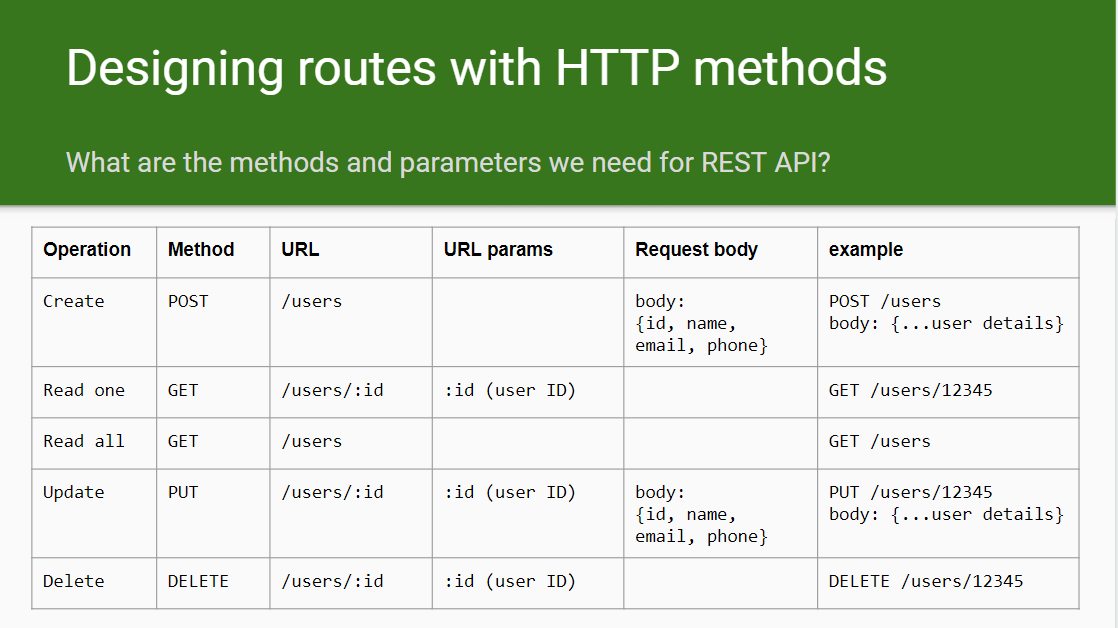 Designing routes with HTTP methods

What are the methods and parameters we need for REST API?

| Operation | Method | URL | URL params | Request body | example |
|---|---|---|---|---|---|
| Create | POST | /users | | body: {id, name, email, phone} | POST /users body: {...user details} |
| Read one | GET | /users/:id | :id (user ID) | | GET /users/12345 |
| Read all | GET | /users | | | GET /users |
| Update | PUT | /users/:id | :id (user ID) | body: {id, name, email, phone} | PUT /users/12345 body: {...user details} |
| Delete | DELETE | /users/:id | :id (user ID) | | DELETE /users/12345 |